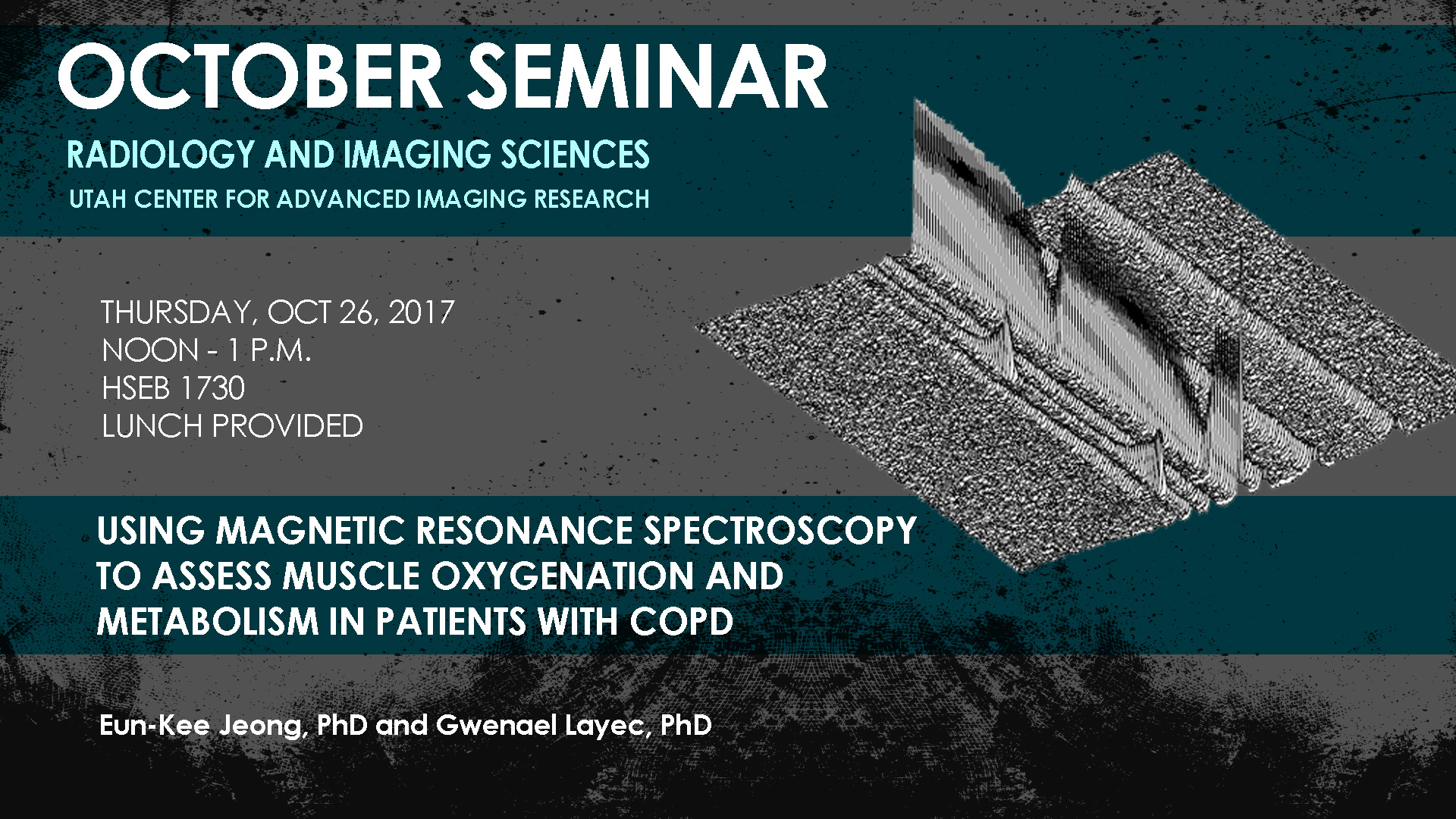 OCTOBER SEMINAR

RADIOLOGY AND IMAGING SCIENCES

UTAH CENTER FOR ADVANCED IMAGING RESEARCH

THURSDAY, OCT 26, 2017
NOON - 1 P.M.
HSEB 1730
LUNCH PROVIDED

USING MAGNETIC RESONANCE SPECTROSCOPY TO ASSESS MUSCLE OXYGENATION AND METABOLISM IN PATIENTS WITH COPD

Eun-Kee Jeong, PhD and Gwenael Layec, PhD